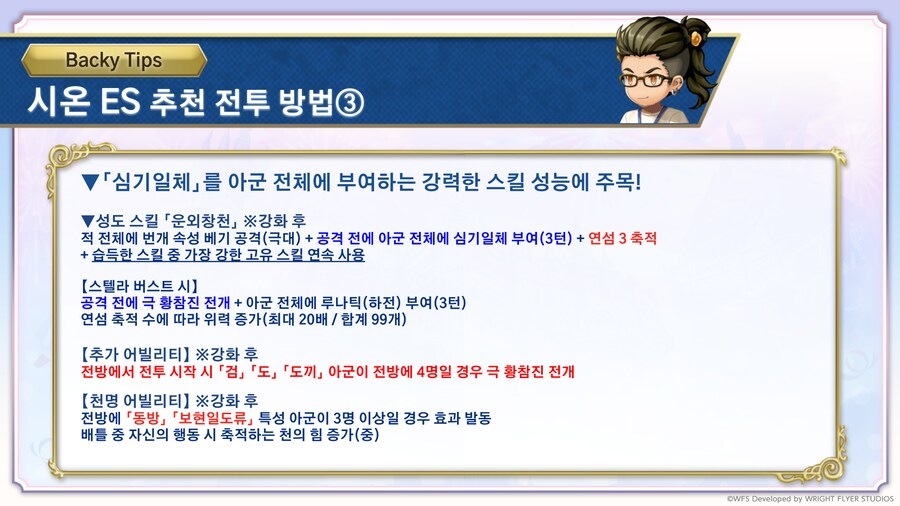 Backy Tips

시온 ES 추천 전투 방법③

▼「심기일체」를 아군 전체에 부여하는 강력한 스킬 성능에 주목!

▼성도 스킬「운외창천」※강화 후
적 전체에 번개 속성 베기 공격(극대) + 공격 전에 아군 전체에 심기일체 부여(3턴) + 연섬 3 축적
+ 습득한 스킬 중 가장 강한 고유 스킬 연속 사용

【스텔라 버스트 시】
공격 전에 극 황참진 전개 + 아군 전체에 루나틱(하전) 부여(3턴)
연섬 축적 수에 따라 위력 증가(최대 20배 / 합계 99개)

【추가 어빌리티】※강화 후
전방에서 전투 시작 시「검」「도」「도끼」아군이 전방에 4명일 경우 극 황참진 전개

【천명 어빌리티】※강화 후
전방에「동방」「보현일도류」특성 아군이 3명 이상일 경우 효과 발동
배틀 중 자신의 행동 시 축적하는 천의 힘 증가(중)

©WFS Developed by WRIGHT FLYER STUDIOS